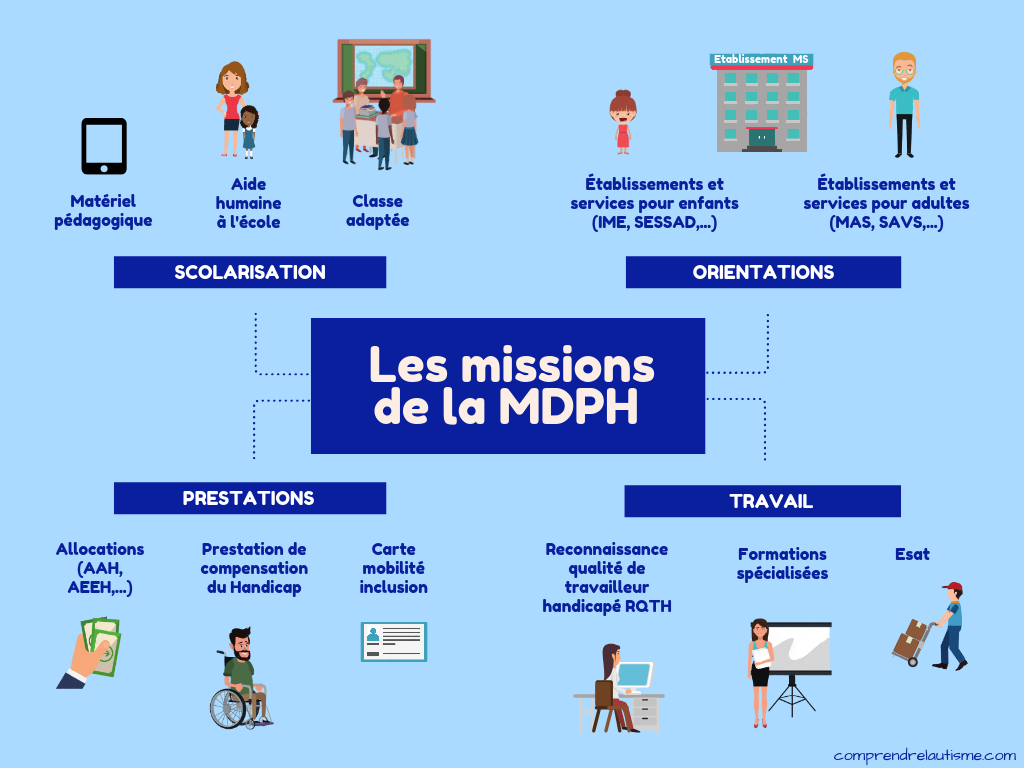 Matériel pédagogique

Aide humaine à l'école

Classe adaptée

SCOLARISATION

Etablissement MS

Établissements et services pour enfants (IME, SESSAD,...)

Établissements et services pour adultes (MAS, SAVS,...)

ORIENTATIONS

Les missions de la MDPH

PRESTATIONS

Allocations (AAH, AEEH,...)

Prestation de compensation du Handicap

Carte mobilité inclusion

TRAVAIL

Reconnaissance qualité de travailleur handicapé RQTH

Formations spécialisées

Esat

comprendrelautisme.com